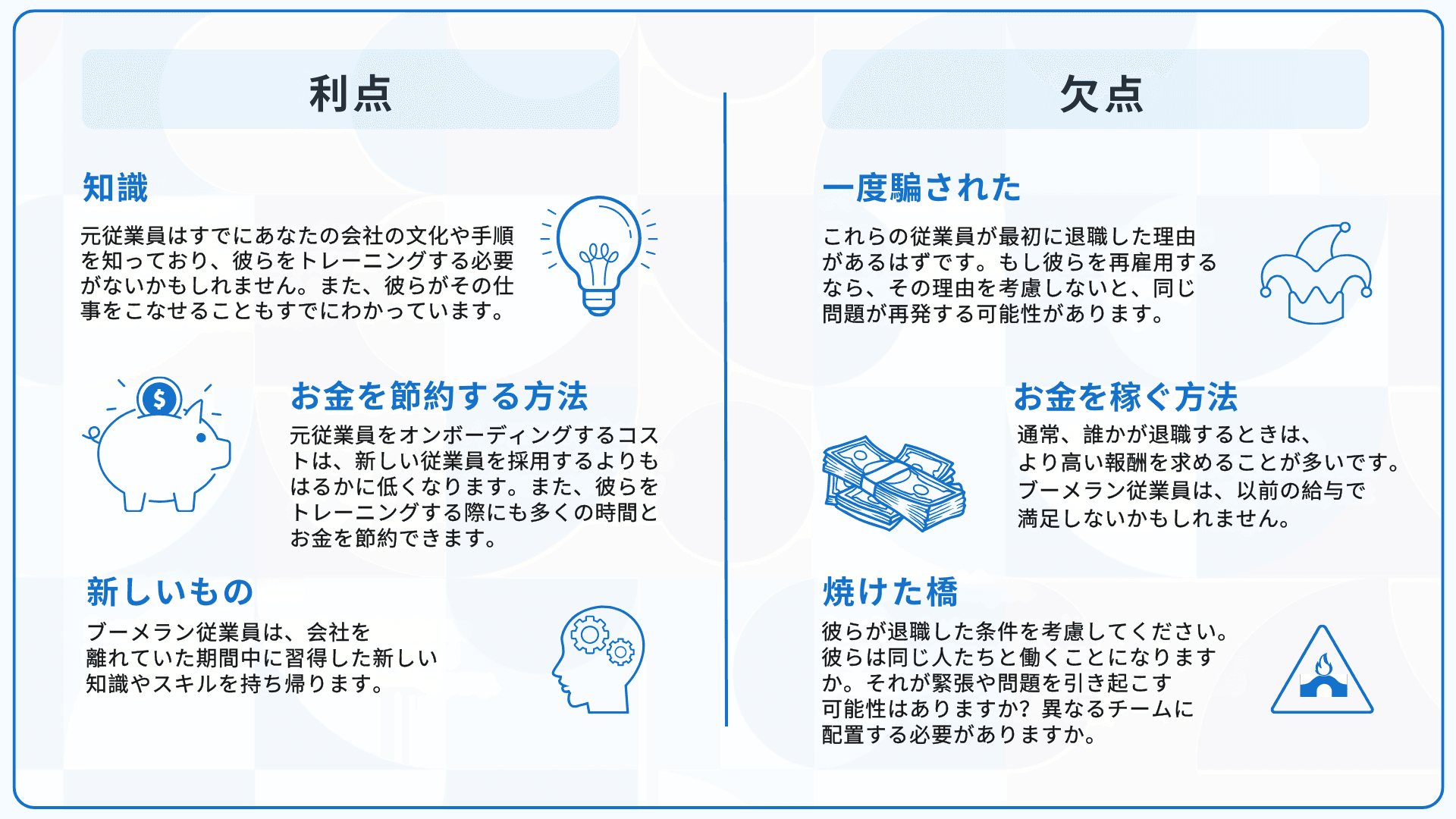 利点

知識

元従業員はすでにあなたの会社の文化や手順を知っており、彼らをトレーニングする必要がないかもしれません。また、彼らがその仕事をこなせることもすでにわかっています。

お金を節約する方法

元従業員をオンボーディングするコストは、新しい従業員を採用するよりもはるかに低くなります。また、彼らをトレーニングする際にも多くの時間とお金を節約できます。

新しいもの

ブーメラン従業員は、会社を離れていた期間中に習得した新しい知識やスキルを持ち帰ります。

欠点

一度騙された

これらの従業員が最初に退職した理由があるはずです。もし彼らを再雇用するなら、その理由を考慮しないと、同じ問題が再発する可能性があります。

お金を稼ぐ方法

通常、誰かが退職するときは、より高い報酬を求めることが多いです。ブーメラン従業員は、以前の給与で満足しないかもしれません。

焼けた橋

彼らが退職した条件を考慮してください。彼らは同じ人たちと働くことになりますか。それが緊張や問題を引き起こす可能性はありますか？異なるチームに配置する必要がありますか。